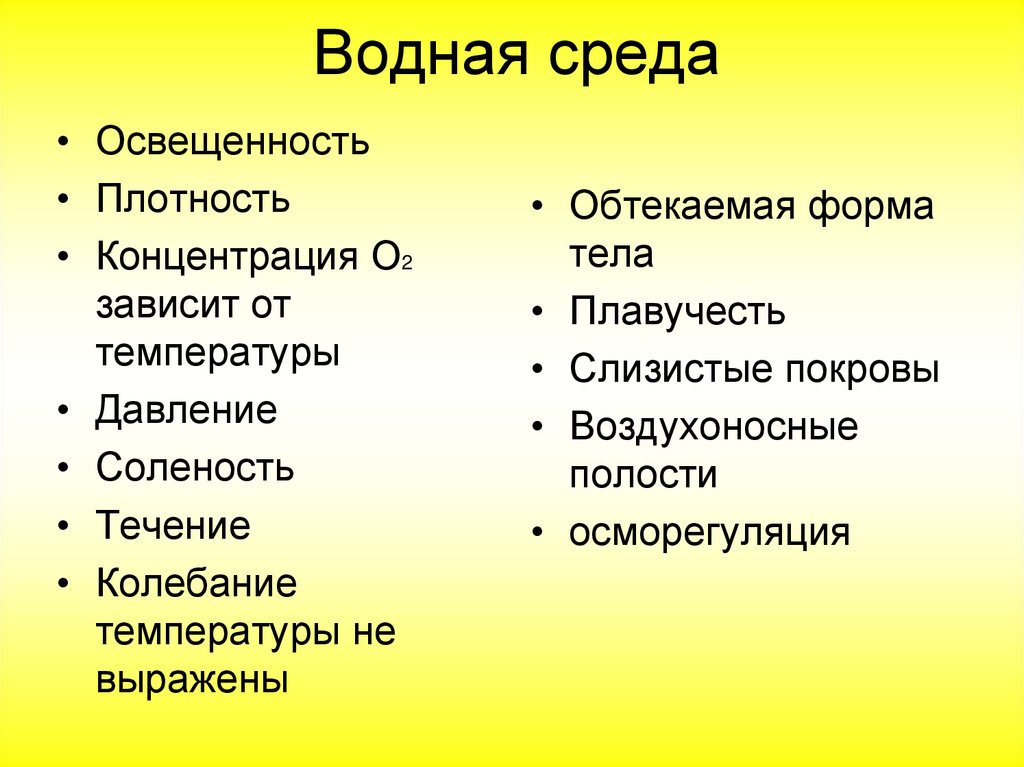 Водная среда

• Освещенность
• Плотность
• Концентрация $O_2$ зависит от температуры
• Давление
• Соленость
• Течение
• Колебание температуры не выражены

• Обтекаемая форма тела
• Плавучесть
• Слизистые покровы
• Воздухоносные полости
• осморегуляция